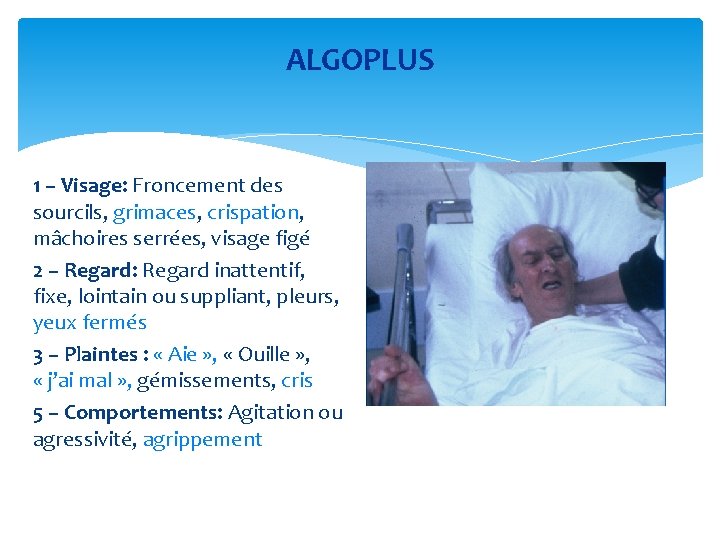 ALGOPLUS

1 – Visage: Froncement des sourcils, grimaces, crispation, mâchoires serrées, visage figé

2 – Regard: Regard inattentif, fixe, lointain ou suppliant, pleurs, yeux fermés

3 – Plaintes : « Aie », « Ouille », « j'ai mal », gémissements, cris

5 – Comportements: Agitation ou agressivité, agrippement